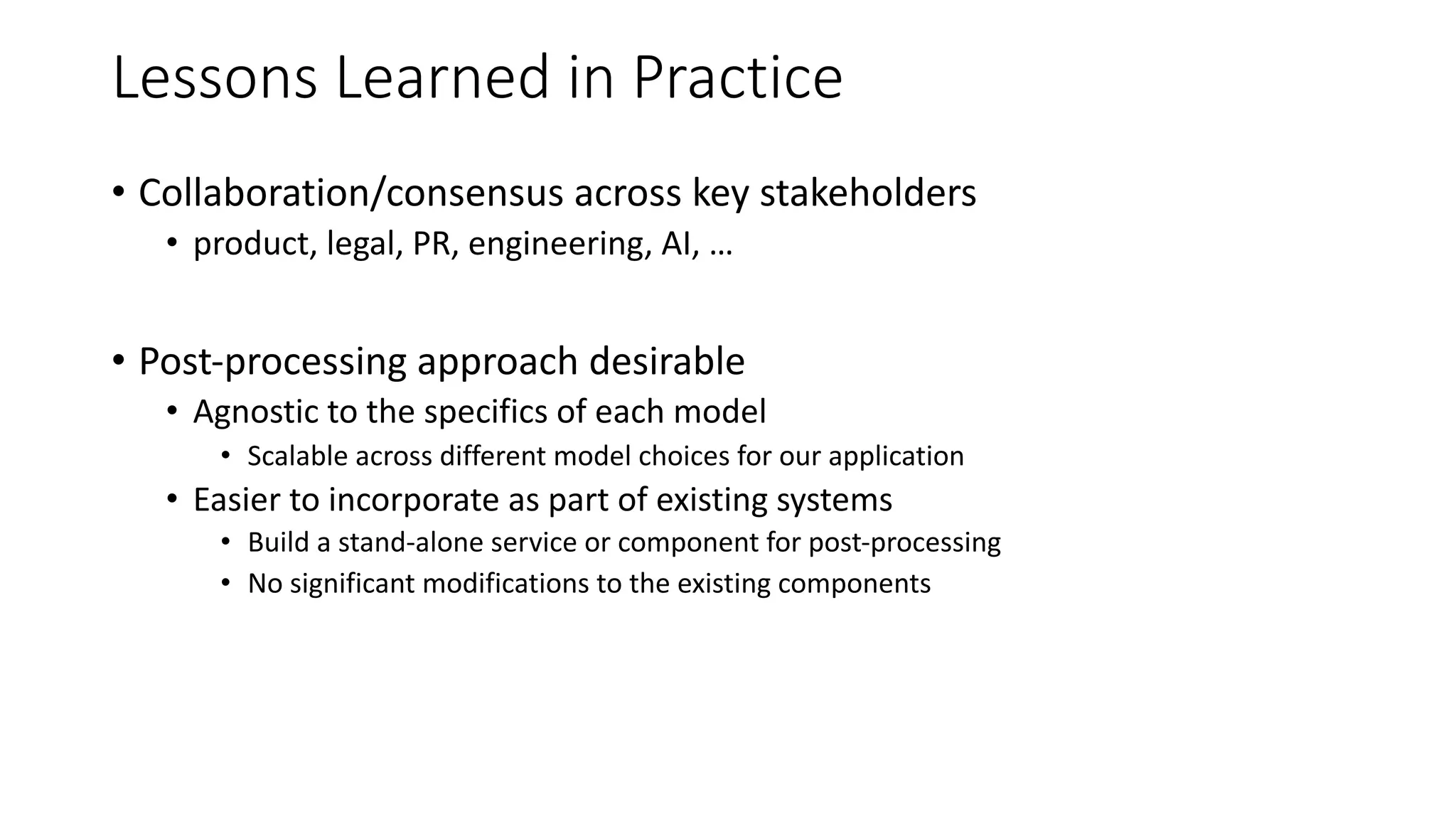 Lessons Learned in Practice

• Collaboration/consensus across key stakeholders
  • product, legal, PR, engineering, AI, …

• Post-processing approach desirable
  • Agnostic to the specifics of each model
    • Scalable across different model choices for our application
  • Easier to incorporate as part of existing systems
    • Build a stand-alone service or component for post-processing
    • No significant modifications to the existing components